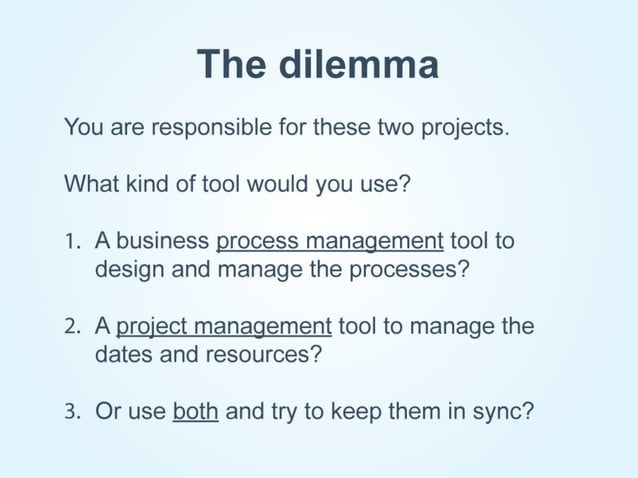 The dilemma

You are responsible for these two projects.

What kind of tool would you use?

1. A business process management tool to design and manage the processes?

2. A project management tool to manage the dates and resources?

3. Or use both and try to keep them in sync?